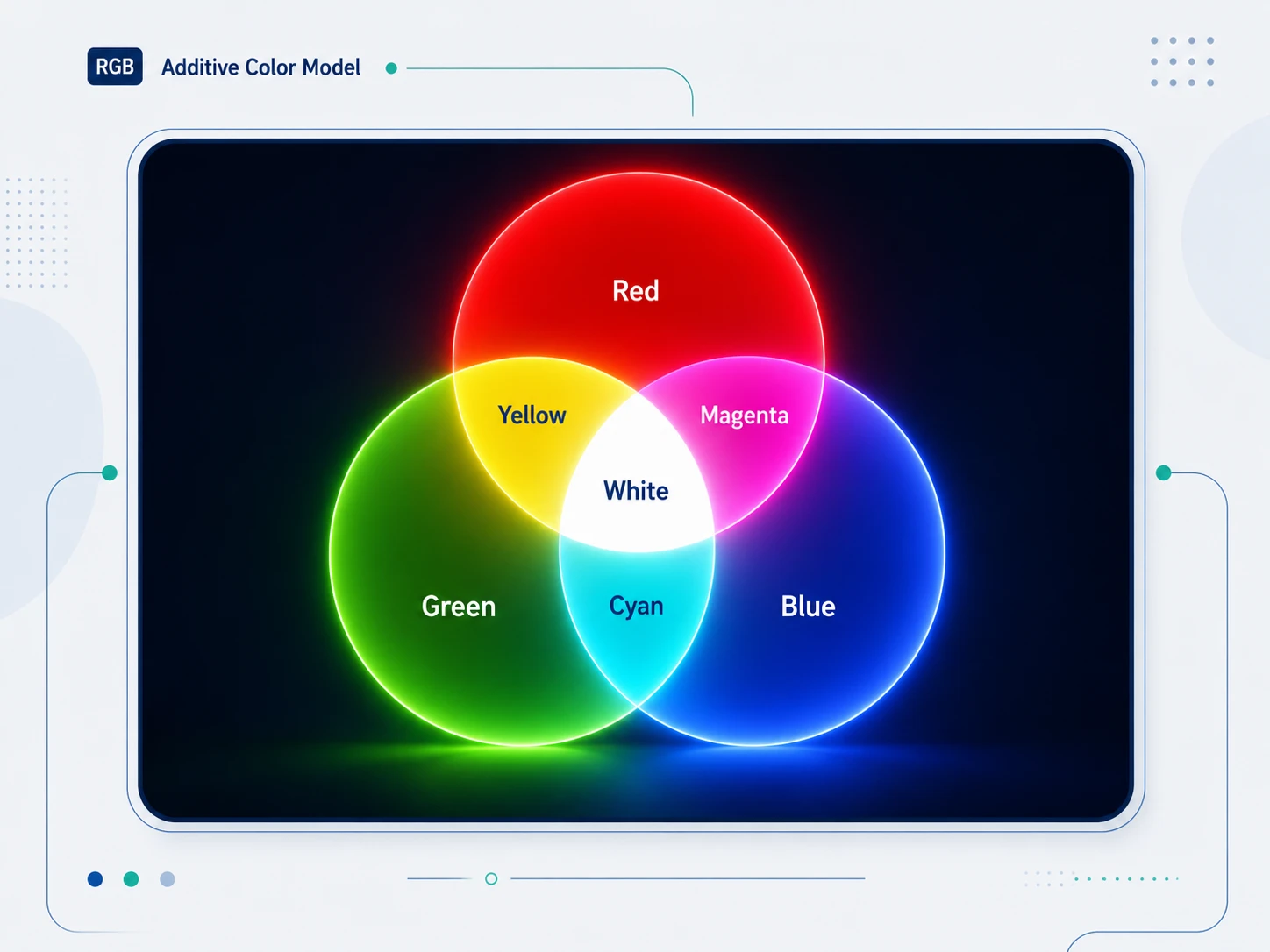 RGB Additive Color Model

Red

Yellow

Magenta

White

Green

Cyan

Blue